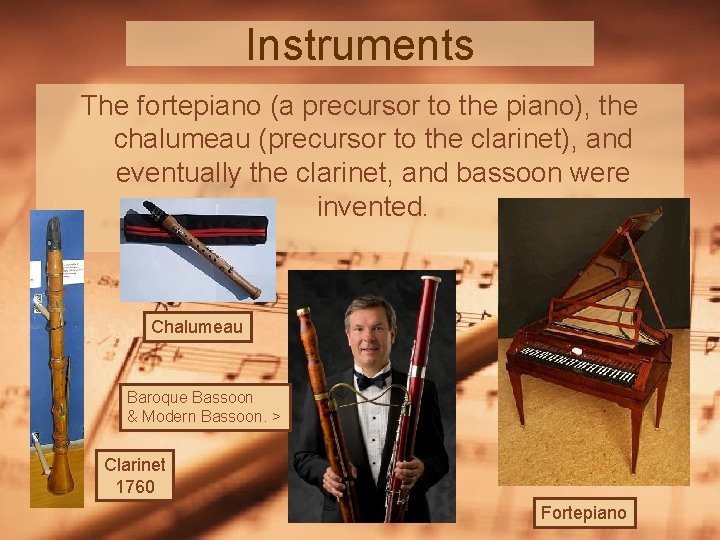 Instruments

The fortepiano (a precursor to the piano), the chalumeau (precursor to the clarinet), and eventually the clarinet, and bassoon were invented.

Chalumeau

Baroque Bassoon & Modern Bassoon. >

Clarinet 1760

Fortepiano